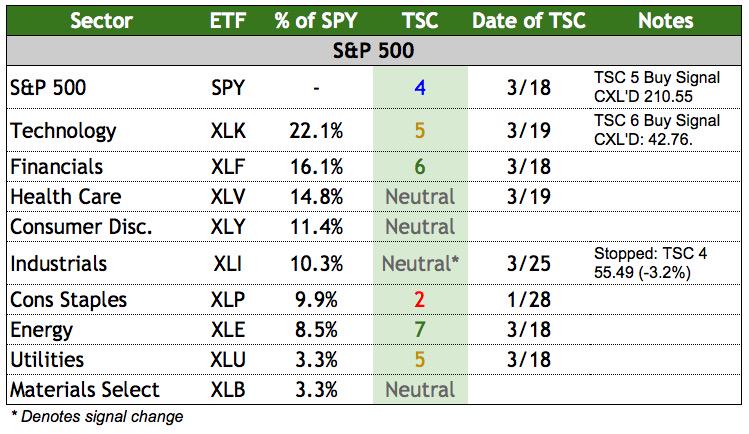 | Sector | ETF | % of SPY | TSC | Date of TSC | Notes |
|---|---|---|---|---|---|
| S&P 500 | | | | | |
| S&P 500 | SPY | - | 4 | 3/18 | TSC 5 Buy Signal CXL'D 210.55 |
| Technology | XLK | 22.1% | 5 | 3/19 | TSC 6 Buy Signal CXL'D: 42.76. |
| Financials | XLF | 16.1% | 6 | 3/18 | |
| Health Care | XLV | 14.8% | Neutral | 3/19 | |
| Consumer Disc. | XLY | 11.4% | Neutral | | |
| Industrials | XLI | 10.3% | Neutral* | 3/25 | Stopped: TSC 4 55.49 (-3.2%) |
| Cons Staples | XLP | 9.9% | 2 | 1/28 | |
| Energy | XLE | 8.5% | 7 | 3/18 | |
| Utilities | XLU | 3.3% | 5 | 3/18 | |
| Materials Select | XLB | 3.3% | Neutral | | |

* Denotes signal change